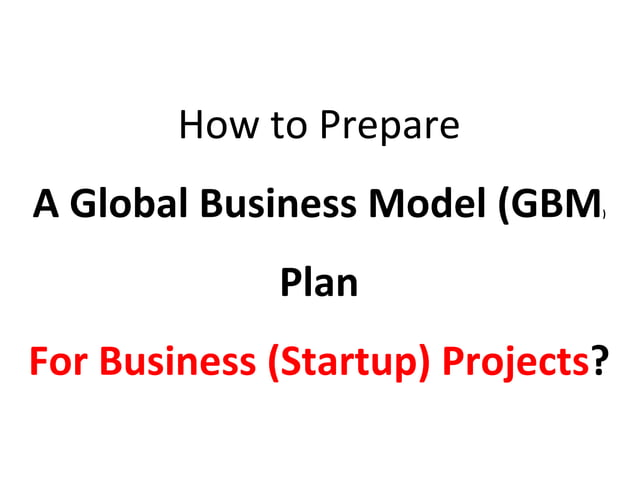 How to Prepare

A Global Business Model (GBM)

Plan

For Business (Startup) Projects?